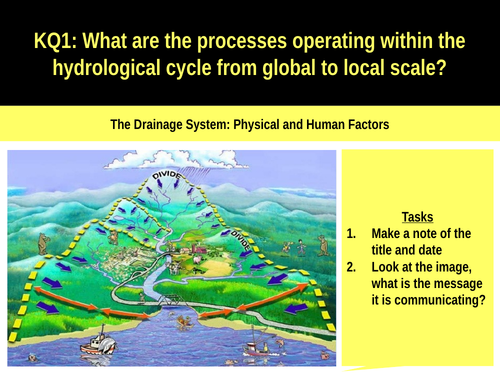 KQ1: What are the processes operating within the hydrological cycle from global to local scale?

The Drainage System: Physical and Human Factors

DIVIDE

DIVIDE

Tasks
1. Make a note of the title and date
2. Look at the image, what is the message it is communicating?